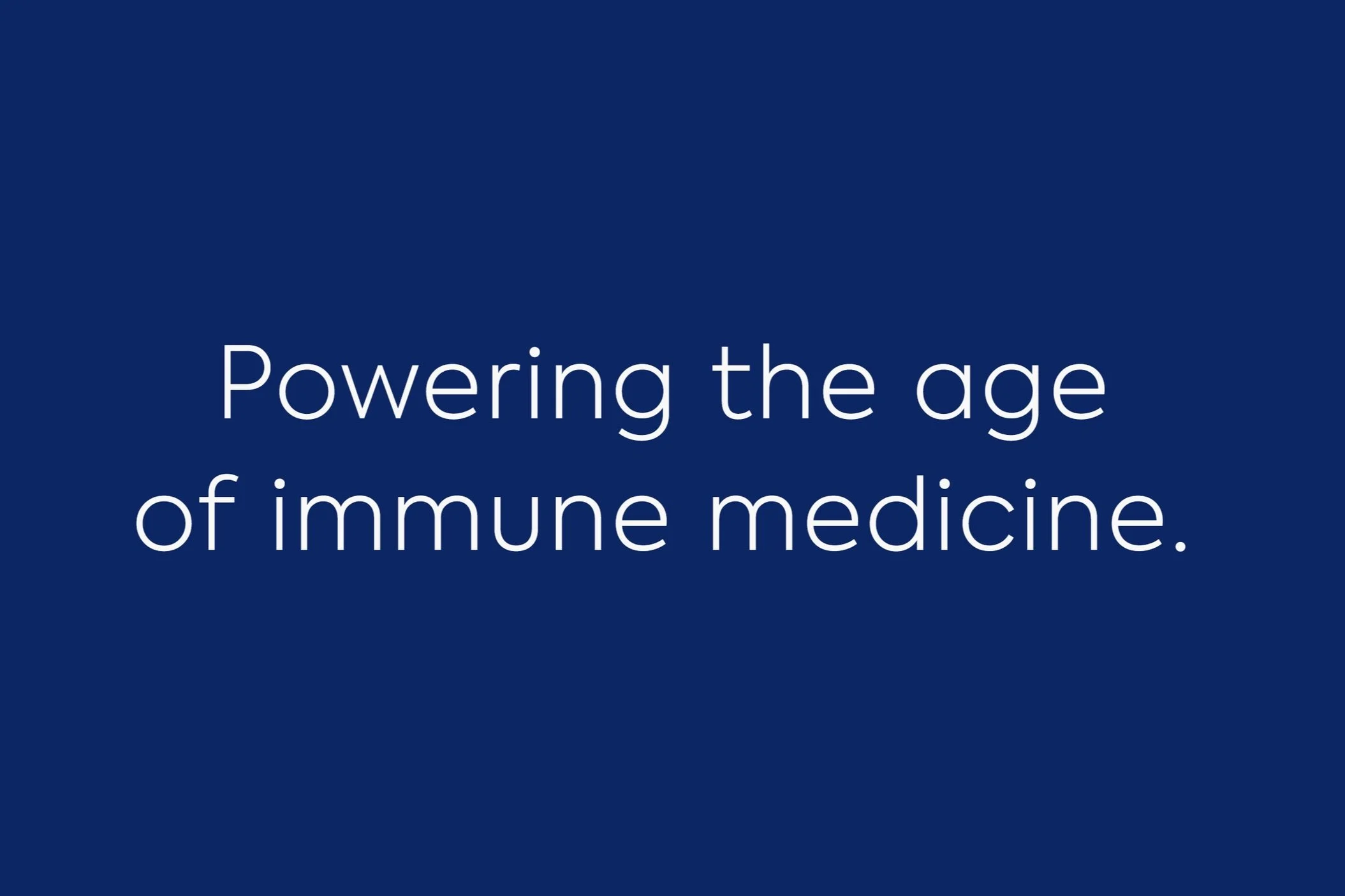 Powering the age of immune medicine.